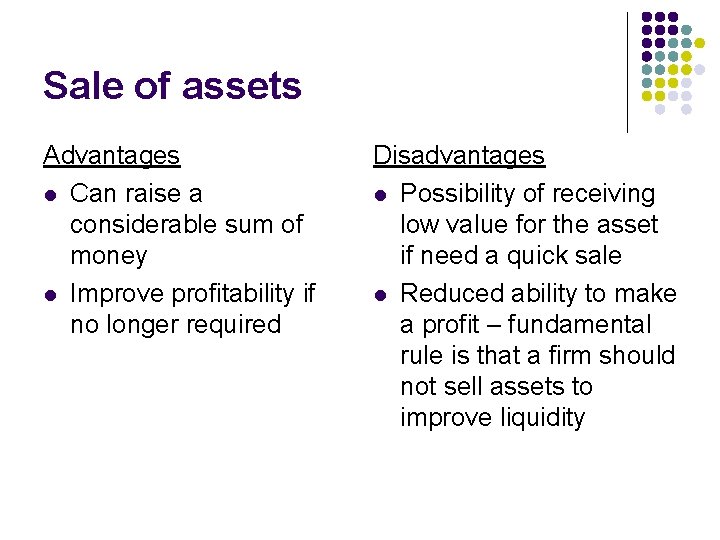 Sale of assets

Advantages

- Can raise a considerable sum of money
- Improve profitability if no longer required

Disadvantages

- Possibility of receiving low value for the asset if need a quick sale
- Reduced ability to make a profit – fundamental rule is that a firm should not sell assets to improve liquidity